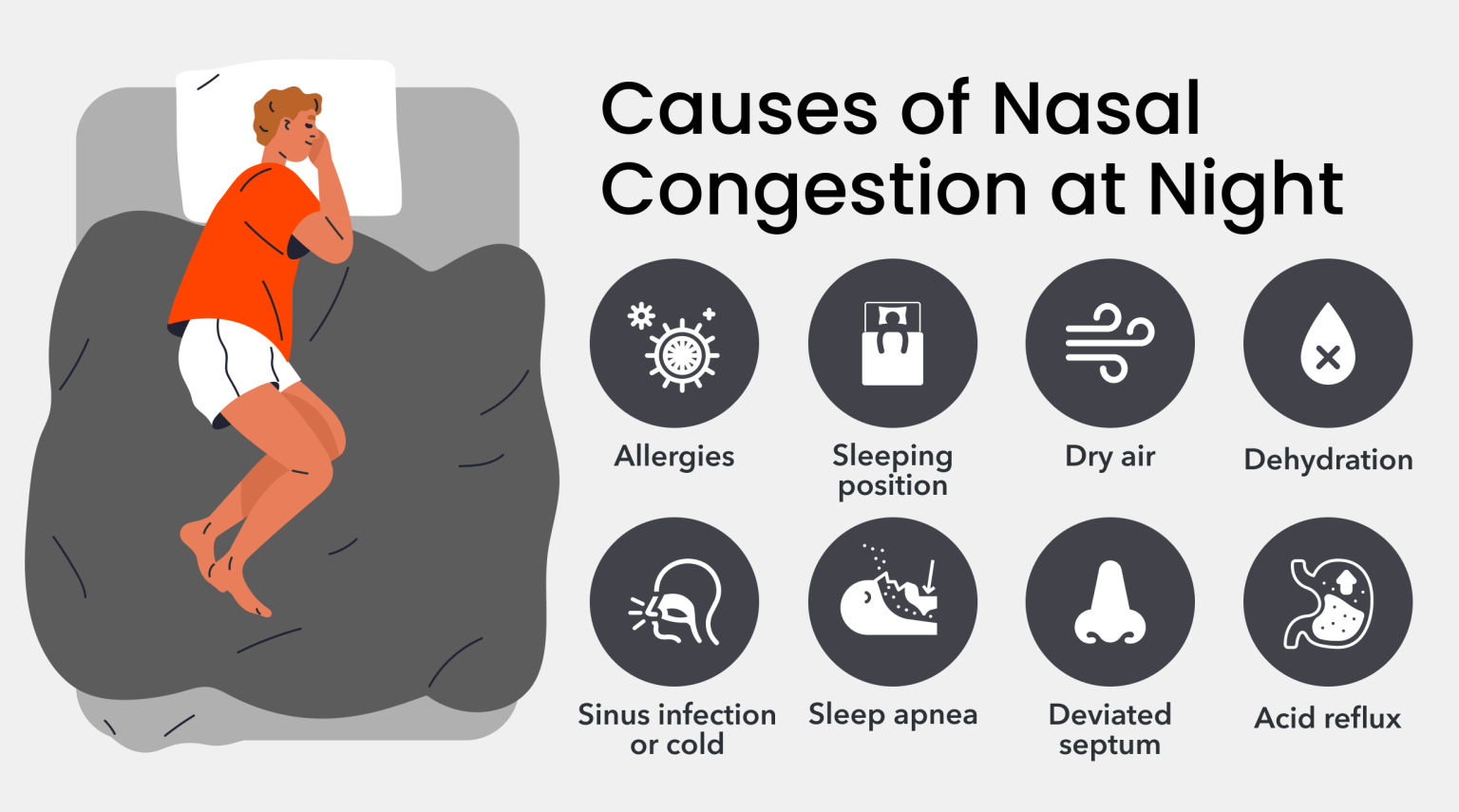 Causes of Nasal Congestion at Night

Allergies

Sleeping position

Dry air

Dehydration

Sinus infection or cold

Sleep apnea

Deviated septum

Acid reflux